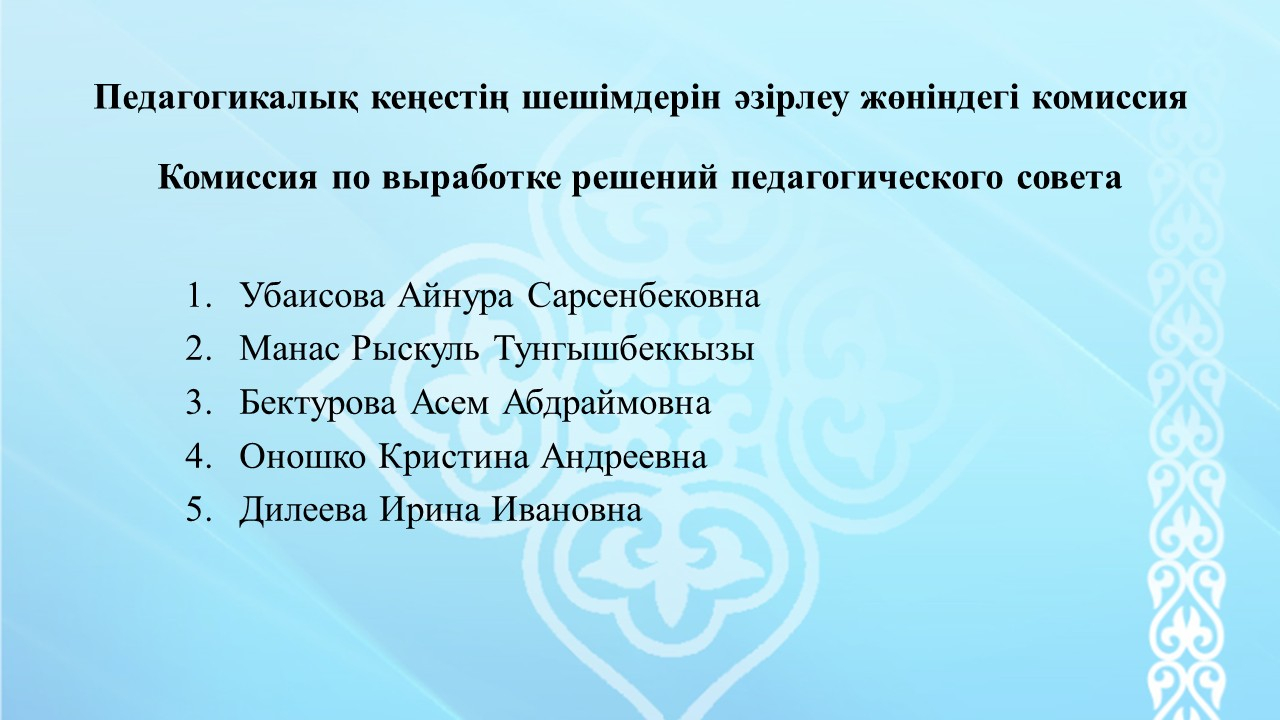 Педагогикалық кеңестің шешімдерін әзірлеу жөніндегі комиссия

Комиссия по выработке решений педагогического совета

1. Убаисова Айнура Сарсенбековна
2. Манас Рыскуль Тунгышбеккызы
3. Бектурова Асем Абдраймовна
4. Оношко Кристина Андреевна
5. Дилеева Ирина Ивановна